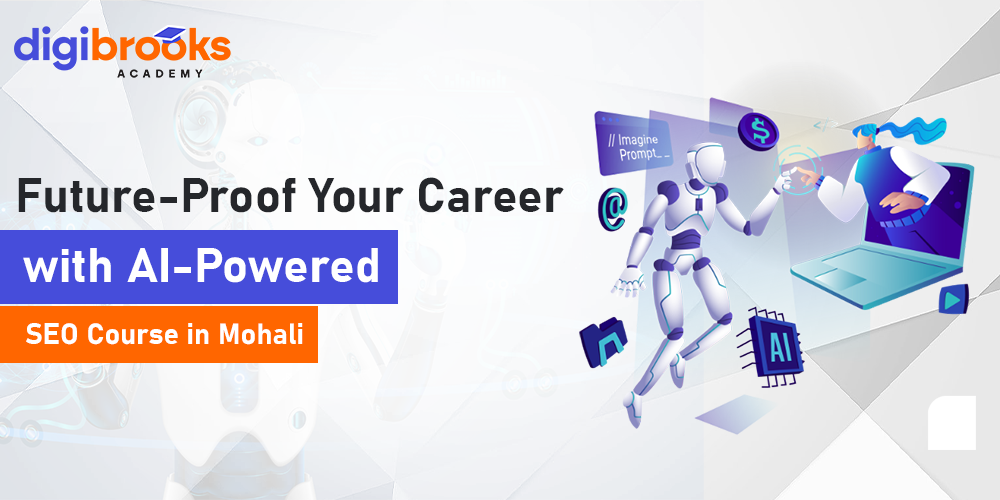 digibrooks
ACADEMY

Future-Proof Your Career

with AI-Powered

SEO Course in Mohali

// Imagine
Prompt_ _

$

@

AI